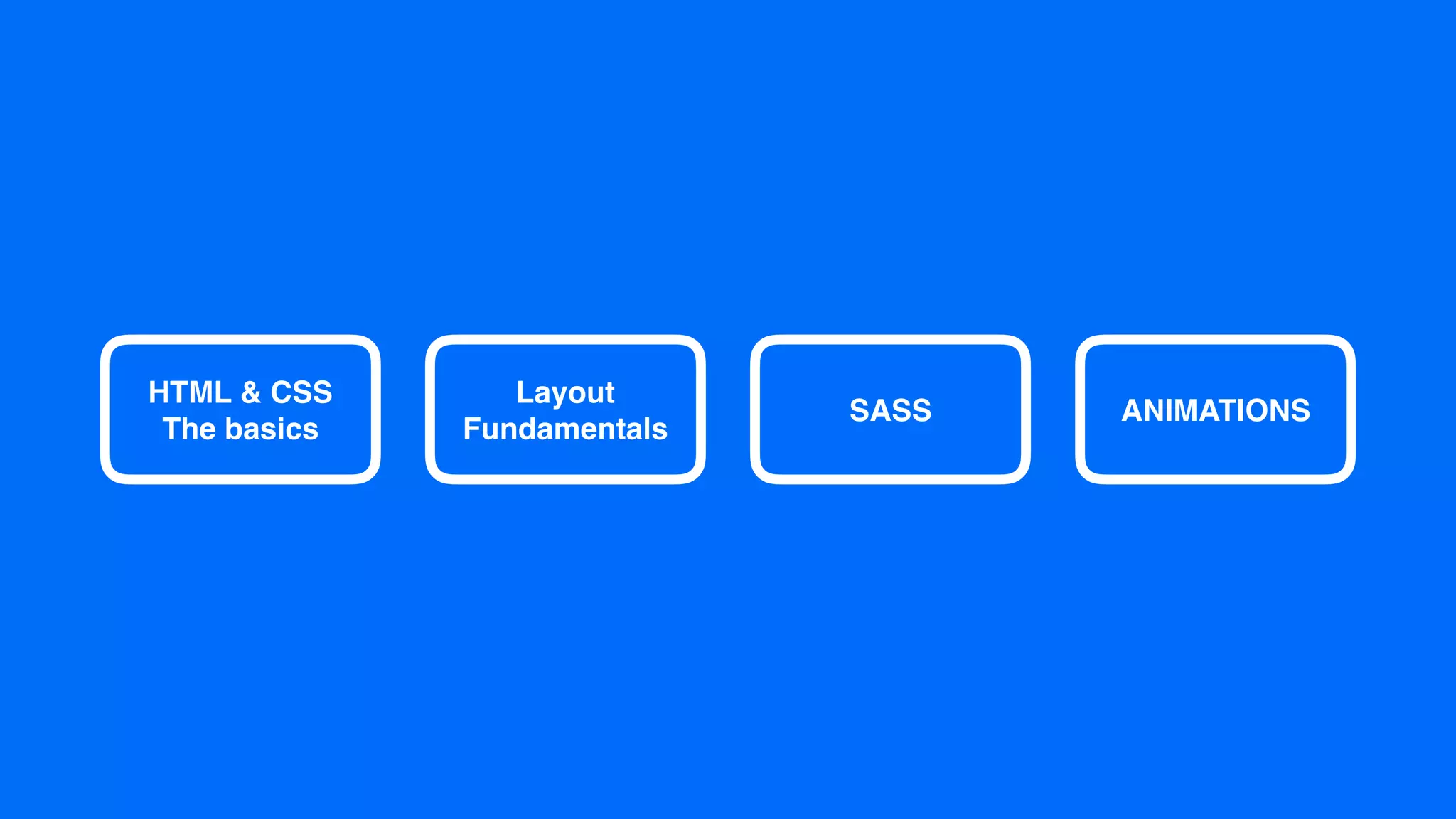 HTML & CSS
The basics

Layout
Fundamentals

SASS

ANIMATIONS